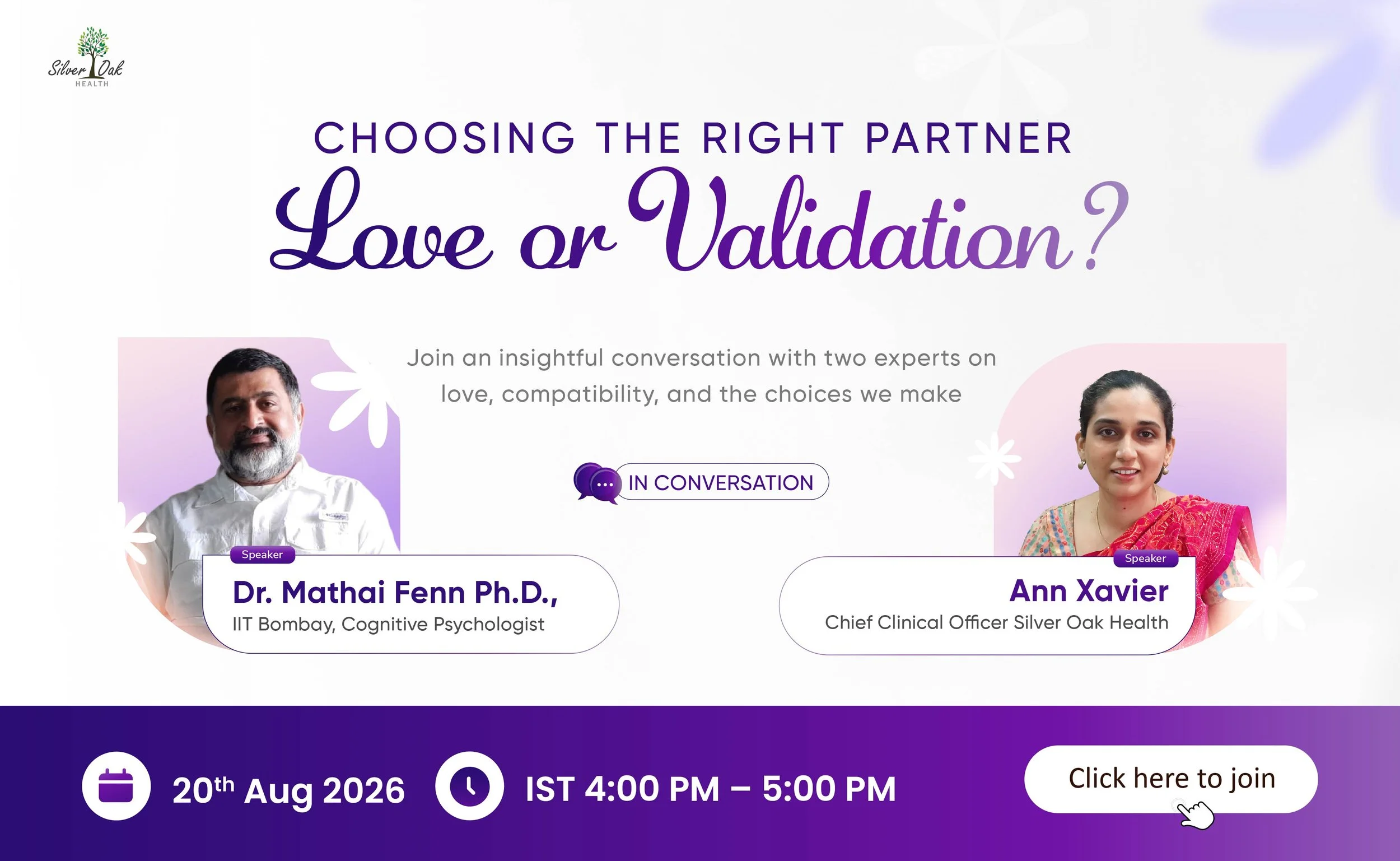 Silver Oak
HEALTH

CHOOSING THE RIGHT PARTNER
Love or Validation?

Join an insightful conversation with two experts on love, compatibility, and the choices we make

IN CONVERSATION

Speaker
Dr. Mathai Fenn Ph.D.,
IIT Bombay, Cognitive Psychologist

Speaker
Ann Xavier
Chief Clinical Officer Silver Oak Health

20$^{th}$ Aug 2026

IST 4:00 PM – 5:00 PM

Click here to join